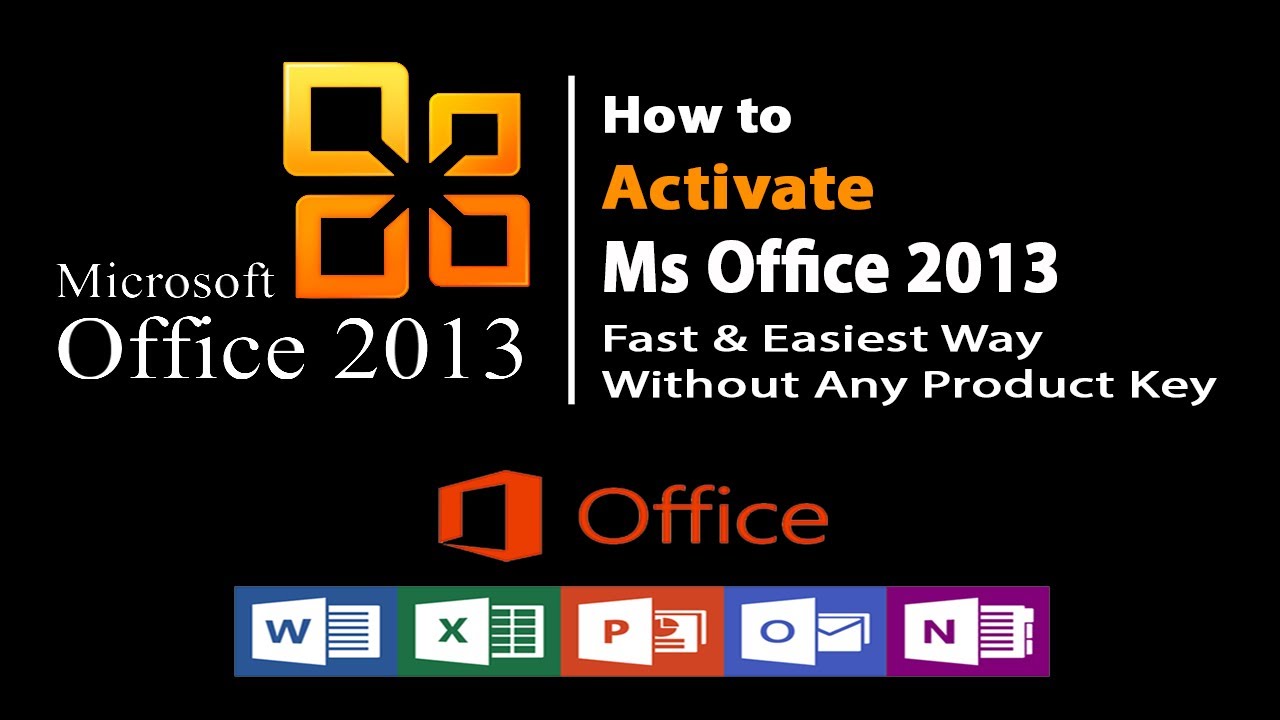 Microsoft
Office 2013

How to
Activate
Ms Office 2013
Fast & Easiest Way
Without Any Product Key

Office

W X P O N